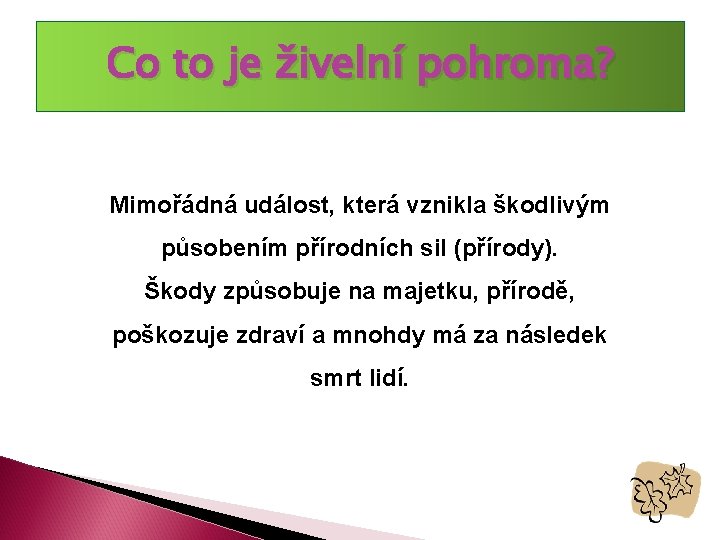 Co to je živelní pohroma?

Mimořádná událost, která vznikla škodlivým působením přírodních sil (přírody). Škody způsobuje na majetku, přírodě, poškozuje zdraví a mnohdy má za následek smrt lidí.